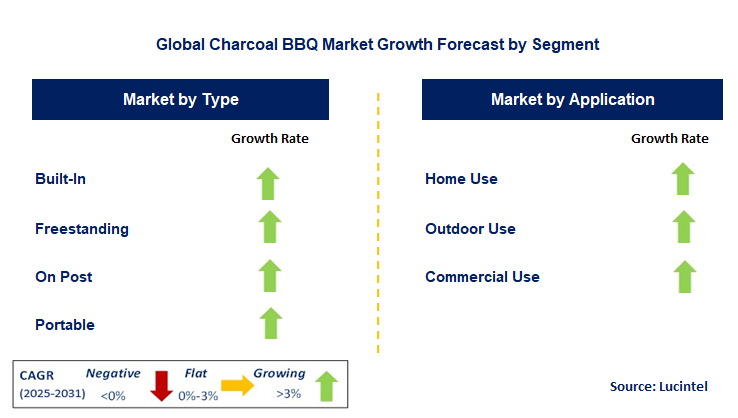 Global Charcoal BBQ Market Growth Forecast by Segment

Market by Type

Growth Rate

Built-In

Freestanding

On Post

Portable

Market by Application

Growth Rate

Home Use

Outdoor Use

Commercial Use

CAGR (2025-2031) Negative <0% Flat 0%-3% Growing >3%

Source: Lucintel